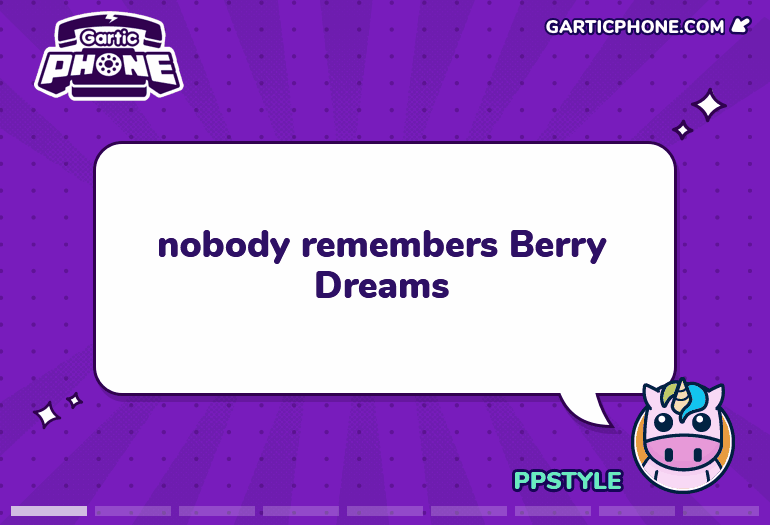 Gartic PHONE

GARTICPHONE.COM

nobody remembers Berry Dreams

PPSTYLE